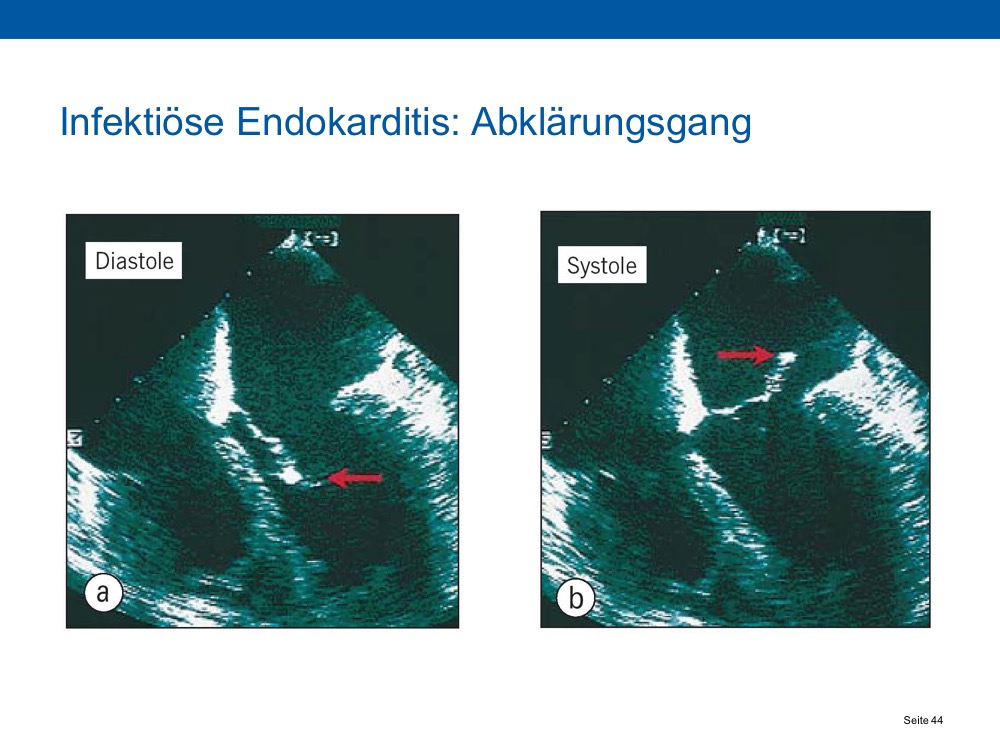 Infektiöse Endokarditis: Abklärungsgang

Diastole

a

Systole

b

Seite 44